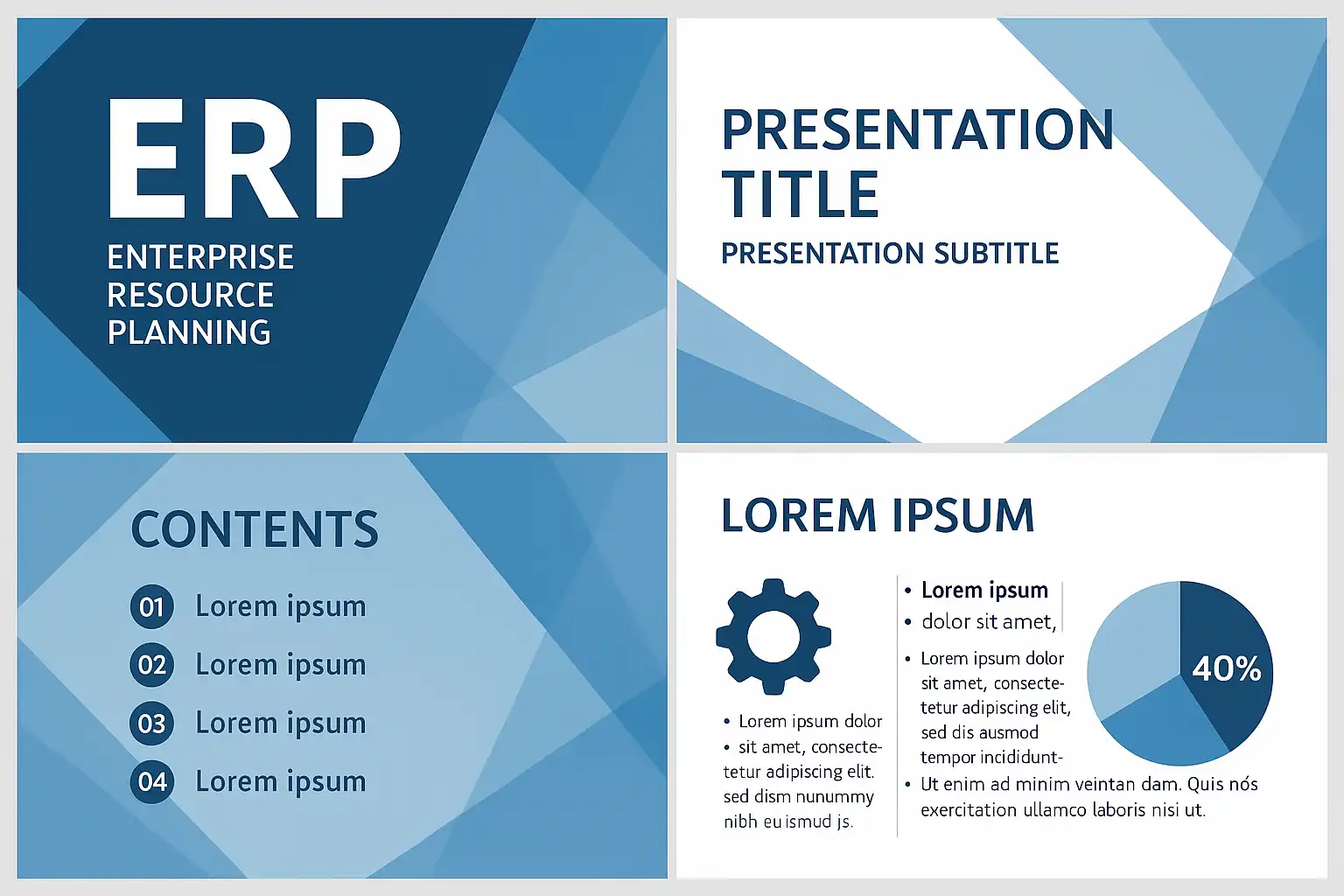 ERP
ENTERPRISE RESOURCE PLANNING

PRESENTATION TITLE
PRESENTATION SUBTITLE

CONTENTS
01 Lorem ipsum
02 Lorem ipsum
03 Lorem ipsum
04 Lorem ipsum

LOREM IPSUM

• Lorem ipsum dolor
• sit amet, consectetur adipiscing elit. sed dism nunummy nibh eu ismud js.

• Lorem ipsum
• dolor sit amet,

• Lorem ipsum dolor sit amet, consectetur adipiscing elit, sed dis ausmod tempor incididunt-
• Ut enim ad minim veintan dam. Quis nós exercitation ullamco laboris nisi ut.

40%